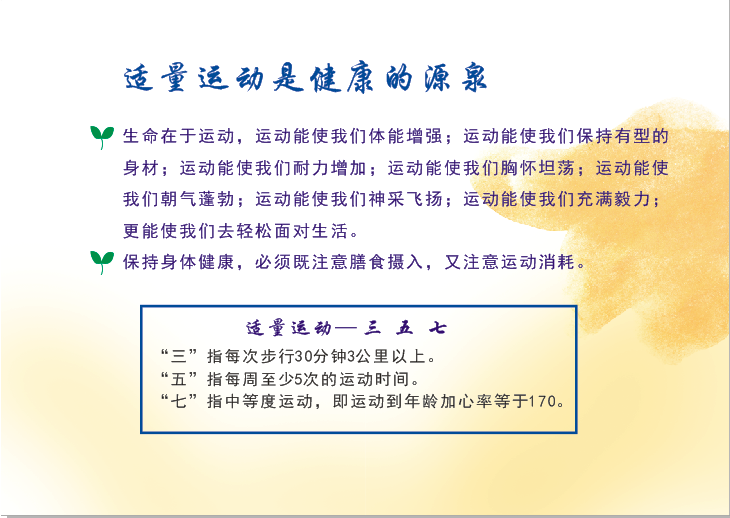 适量运动是健康的源泉

生命在于运动，运动能使我们体能增强；运动能使我们保持有型的身材；运动能使我们耐力增加；运动能使我们胸怀坦荡；运动能使我们朝气蓬勃；运动能使我们神采飞扬；运动能使我们充满毅力；更能使我们去轻松面对生活。

保持身体健康，必须既注意膳食摄入，又注意运动消耗。

适量运动— 三 五 七

“三”指每次步行30分钟3公里以上。
“五”指每周至少5次的运动时间。
“七”指中等度运动，即运动到年龄加心率等于170。